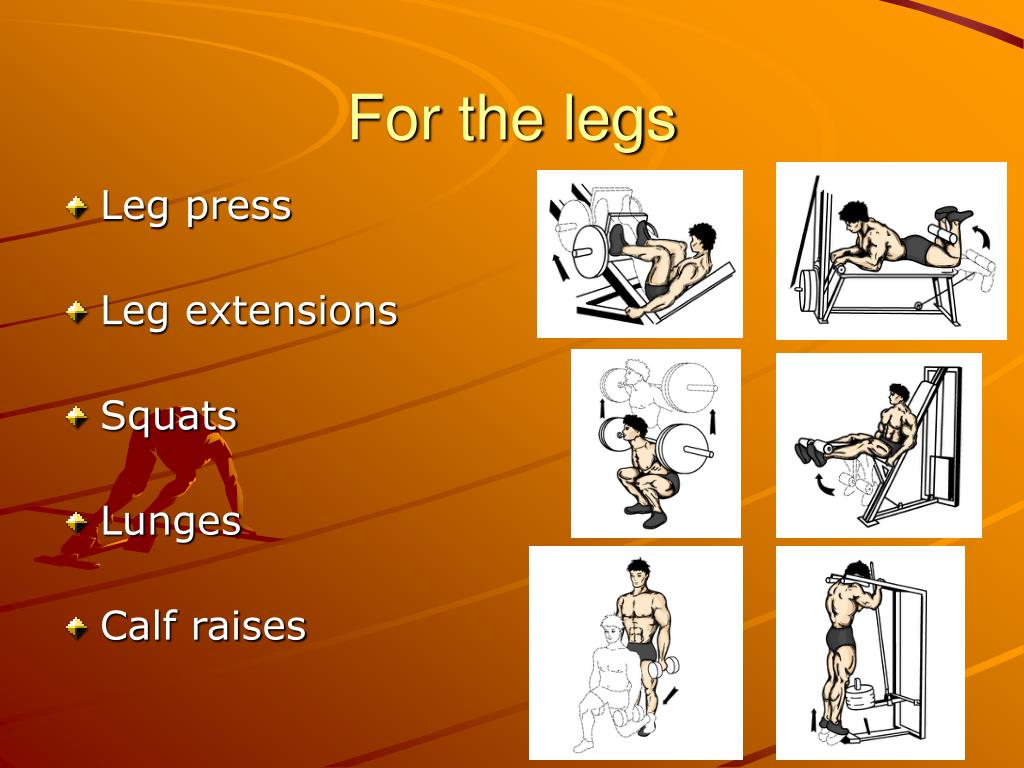 For the legs

Leg press

Leg extensions

Squats

Lunges

Calf raises